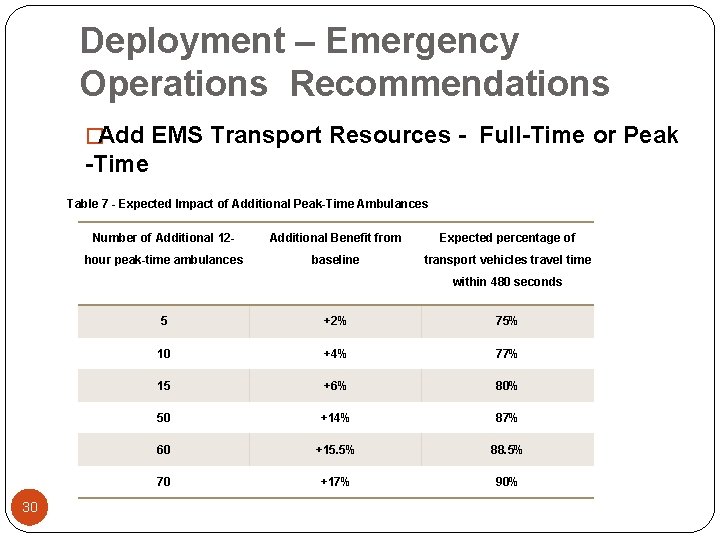 Deployment – Emergency Operations Recommendations

□Add EMS Transport Resources - Full-Time or Peak -Time

Table 7 - Expected Impact of Additional Peak-Time Ambulances

| Number of Additional 12-hour peak-time ambulances | Additional Benefit from baseline | Expected percentage of transport vehicles travel time within 480 seconds |
|---|---|---|
| 5 | +2% | 75% |
| 10 | +4% | 77% |
| 15 | +6% | 80% |
| 50 | +14% | 87% |
| 60 | +15.5% | 88.5% |
| 70 | +17% | 90% |

30